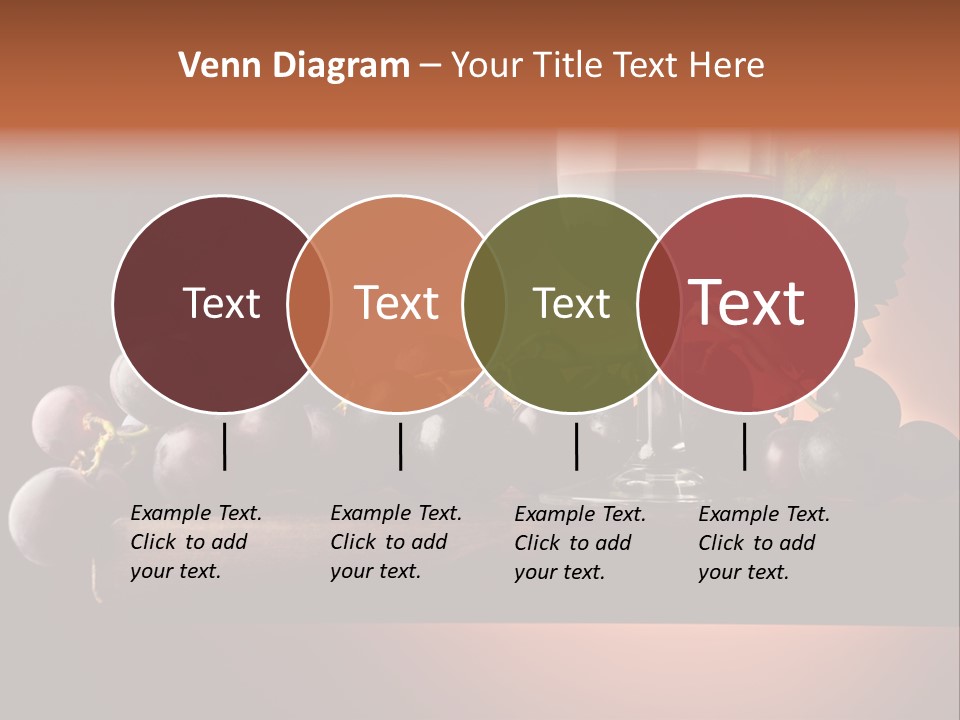 Venn Diagram – Your Title Text Here

Text

Text

Text

Text

Example Text. Click to add your text.

Example Text. Click to add your text.

Example Text. Click to add your text.

Example Text. Click to add your text.